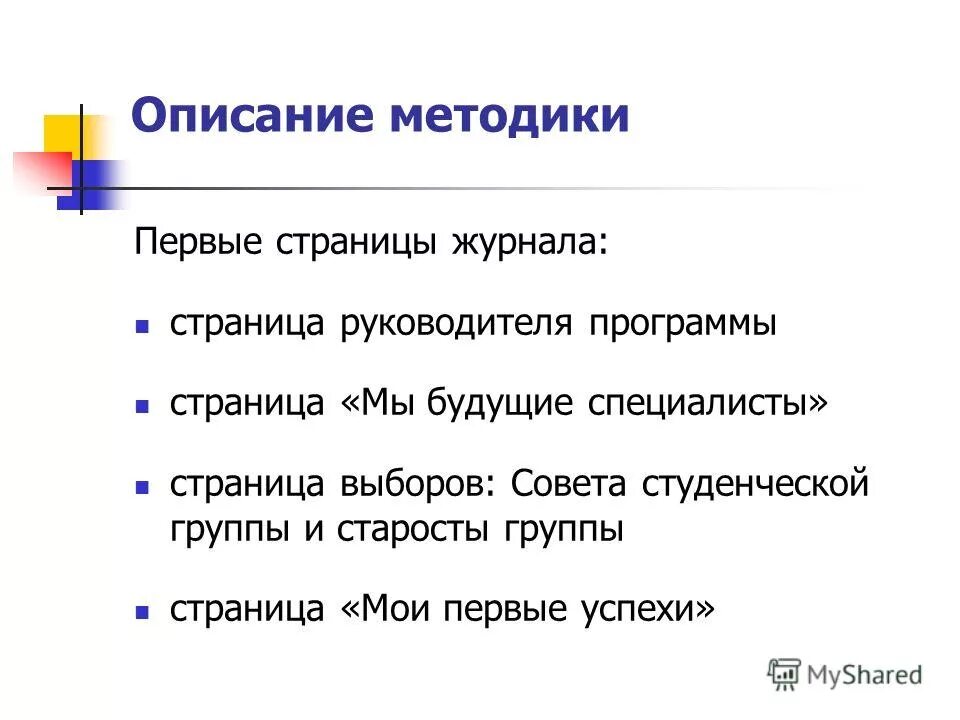 Описание методики

Первые страницы журнала:

- страница руководителя программы
- страница «Мы будущие специалисты»
- страница выборов: Совета студенческой группы и старосты группы
- страница «Мои первые успехи»

MyShared